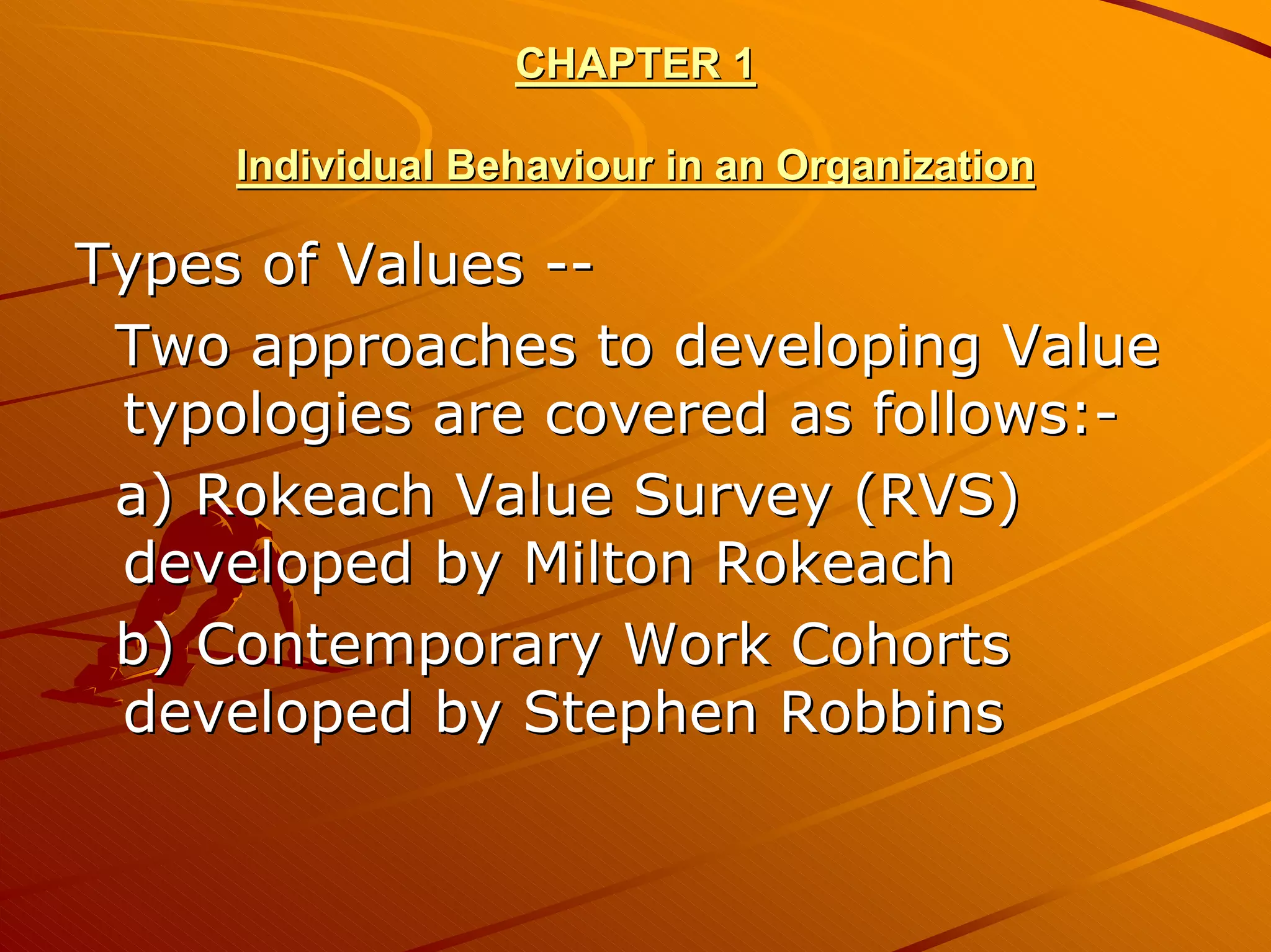 CHAPTER 1

Individual Behaviour in an Organization

Types of Values --

Two approaches to developing Value typologies are covered as follows:-

a) Rokeach Value Survey (RVS) developed by Milton Rokeach

b) Contemporary Work Cohorts developed by Stephen Robbins